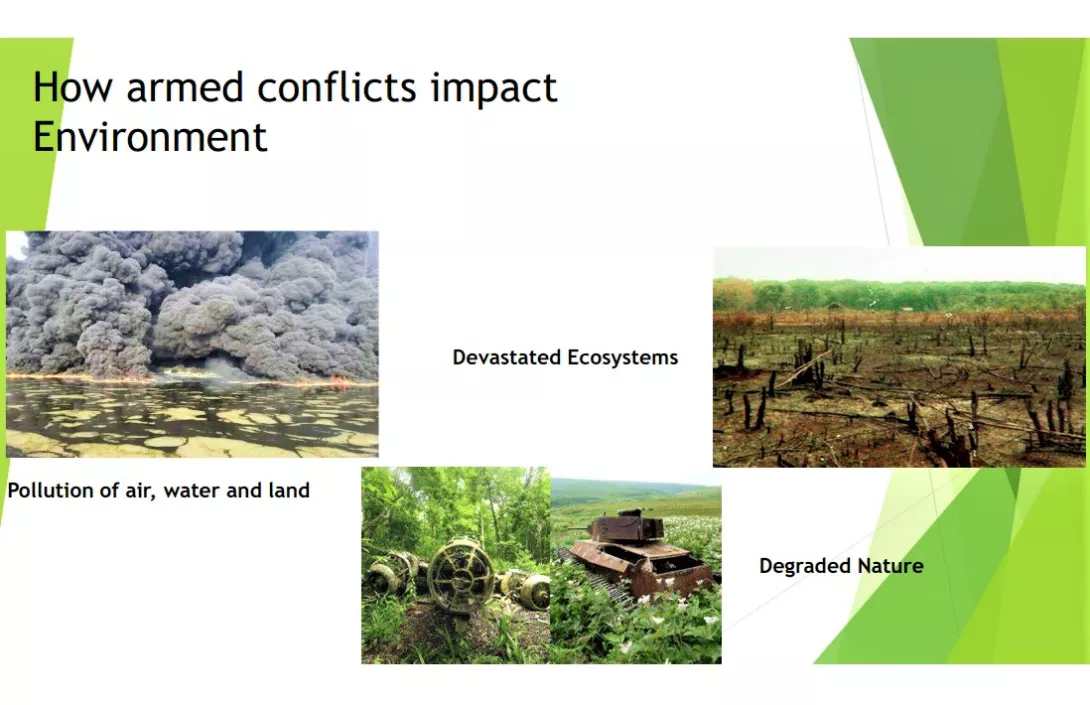 How armed conflicts impact Environment

Devastated Ecosystems

Pollution of air, water and land

Degraded Nature